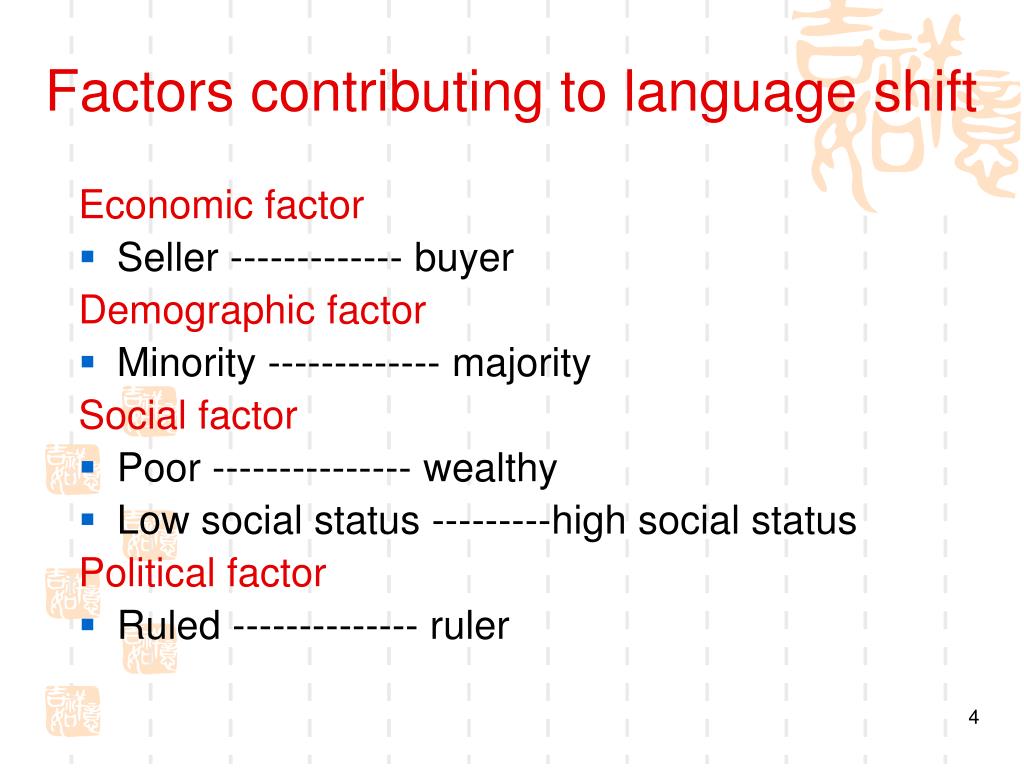 Factors contributing to language shift

Economic factor

- Seller ------------- buyer

Demographic factor

- Minority ------------- majority

Social factor

- Poor --------------- wealthy
- Low social status ---------high social status

Political factor

- Ruled -------------- ruler

4